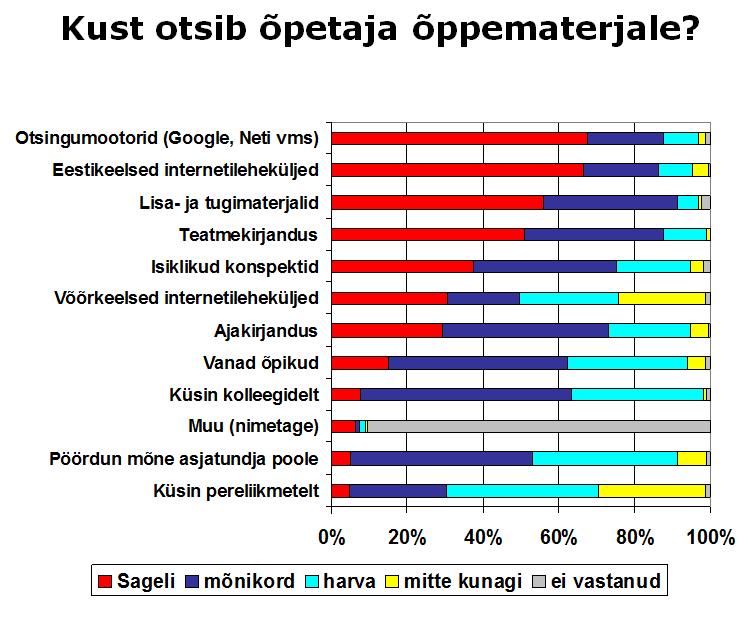 Kust otsib õpetaja õppematerjale?

Otsingumootorid (Google, Neti vms)
Eestikeelsed internetileheküljed
Lisa- ja tugimaterjalid
Teatmekirjandus
Isiklikud konspektid
Võõrkeelsed internetileheküljed
Ajakirjandus
Vanad õpikud
Küsin kolleegidelt
Muu (nimetage)
Pöördun mõne asjatundja poole
Küsin pereliikmetelt

0%
20%
40%
60%
80%
100%

Sageli
mõnikord
harva
mitte kunagi
ei vastanud